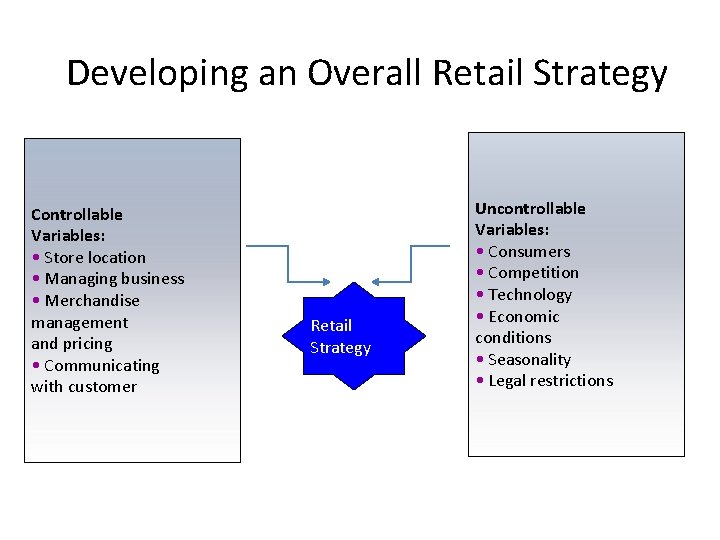 Developing an Overall Retail Strategy

Controllable Variables:
• Store location
• Managing business
• Merchandise management and pricing
• Communicating with customer

Retail Strategy

Uncontrollable Variables:
• Consumers
• Competition
• Technology
• Economic conditions
• Seasonality
• Legal restrictions